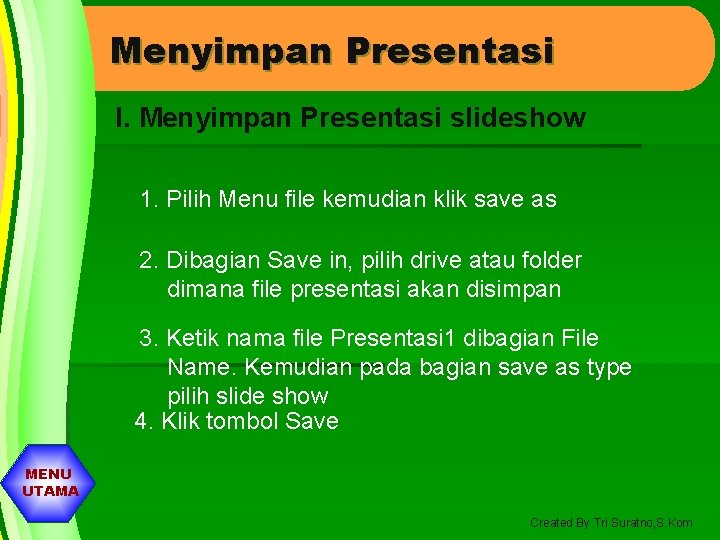 Menyimpan Presentasi

I. Menyimpan Presentasi slideshow

1. Pilih Menu file kemudian klik save as

2. Dibagian Save in, pilih drive atau folder dimana file presentasi akan disimpan

3. Ketik nama file Presentasi1 dibagian File Name. Kemudian pada bagian save as type pilih slide show

4. Klik tombol Save

MENU UTAMA

Created By Tri Suratno,S.Kom